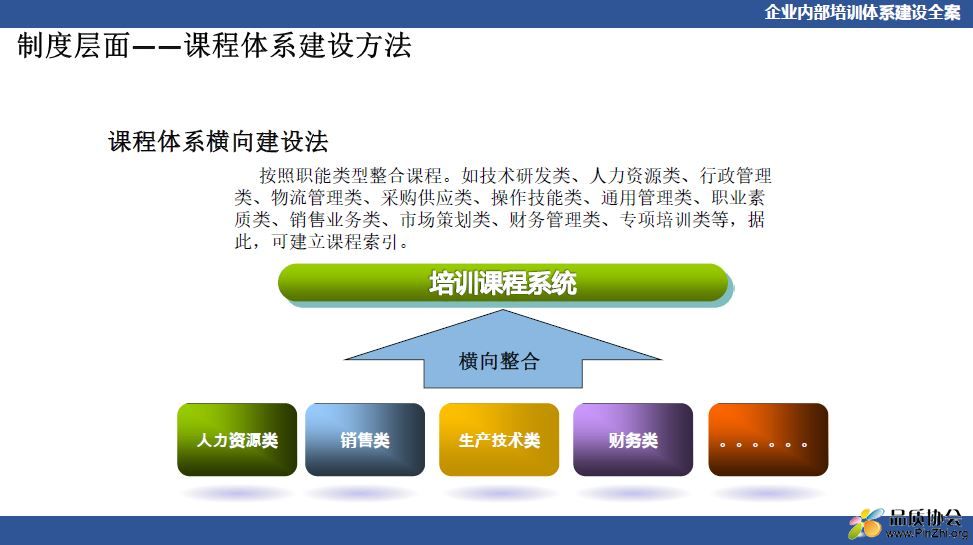 企业内部培训体系建设全案

制度层面——课程体系建设方法

课程体系横向建设法

按照职能类型整合课程。如技术研发类、人力资源类、行政管理类、物流管理类、采购供应类、操作技能类、通用管理类、职业素质类、销售业务类、市场策划类、财务管理类、专项培训类等，据此，可建立课程索引。

培训课程系统

横向整合

人力资源类

销售类

生产技术类

财务类

。。。。。。

品质协会
www.PinZhi.org